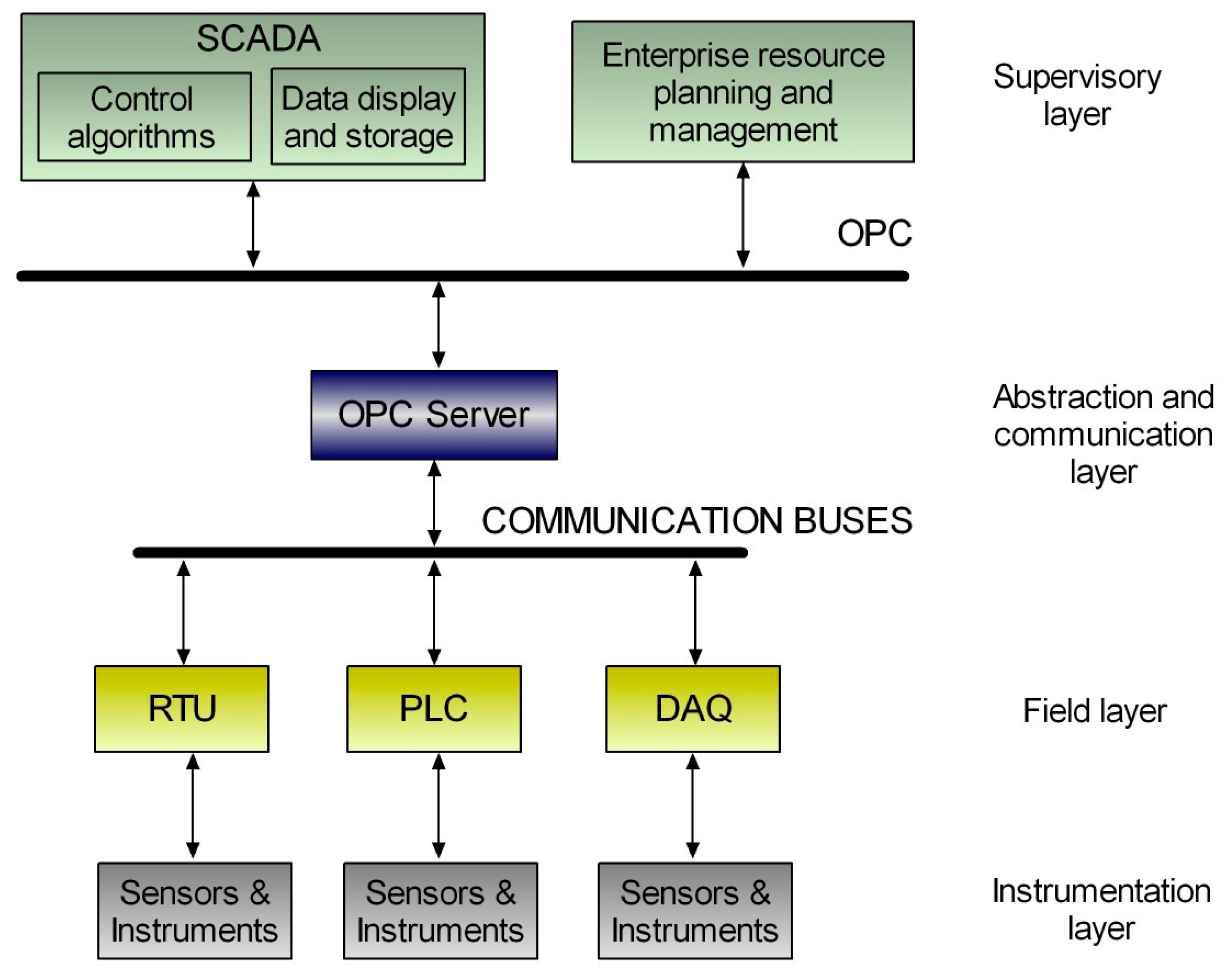 SCADA

Control algorithms

Data display and storage

Enterprise resource planning and management

Supervisory layer

OPC

OPC Server

Abstraction and communication layer

COMMUNICATION BUSES

RTU

PLC

DAQ

Field layer

Sensors & Instruments

Sensors & Instruments

Sensors & Instruments

Instrumentation layer